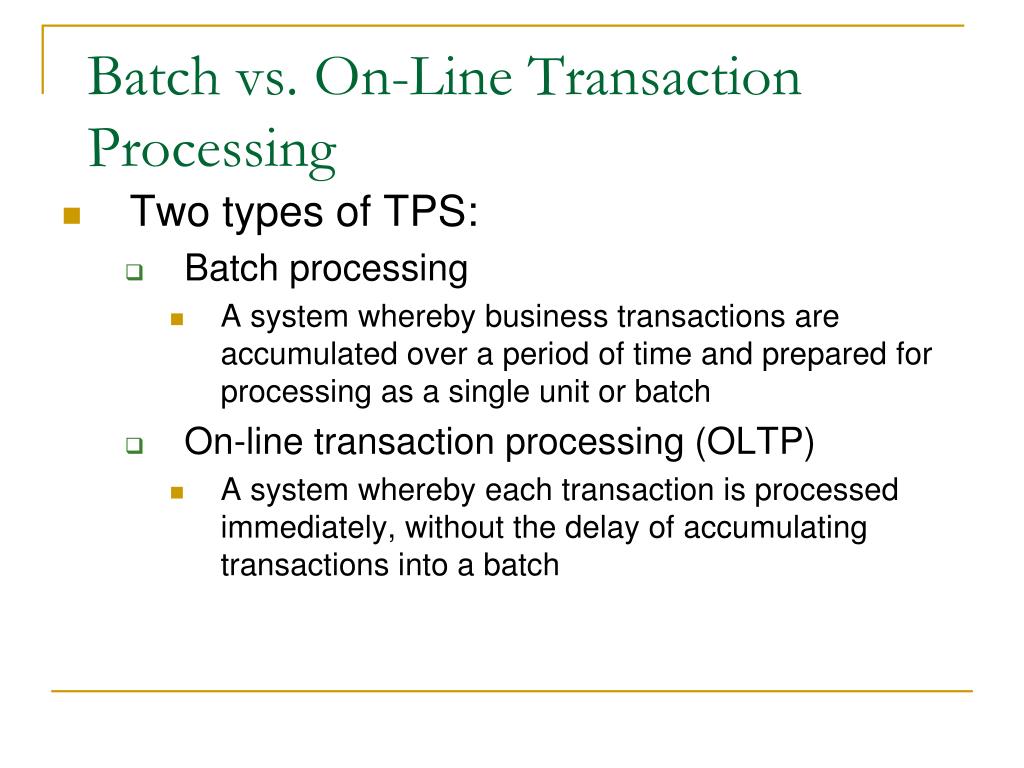 Batch vs. On-Line Transaction Processing

Two types of TPS:

Batch processing

A system whereby business transactions are accumulated over a period of time and prepared for processing as a single unit or batch

On-line transaction processing (OLTP)

A system whereby each transaction is processed immediately, without the delay of accumulating transactions into a batch